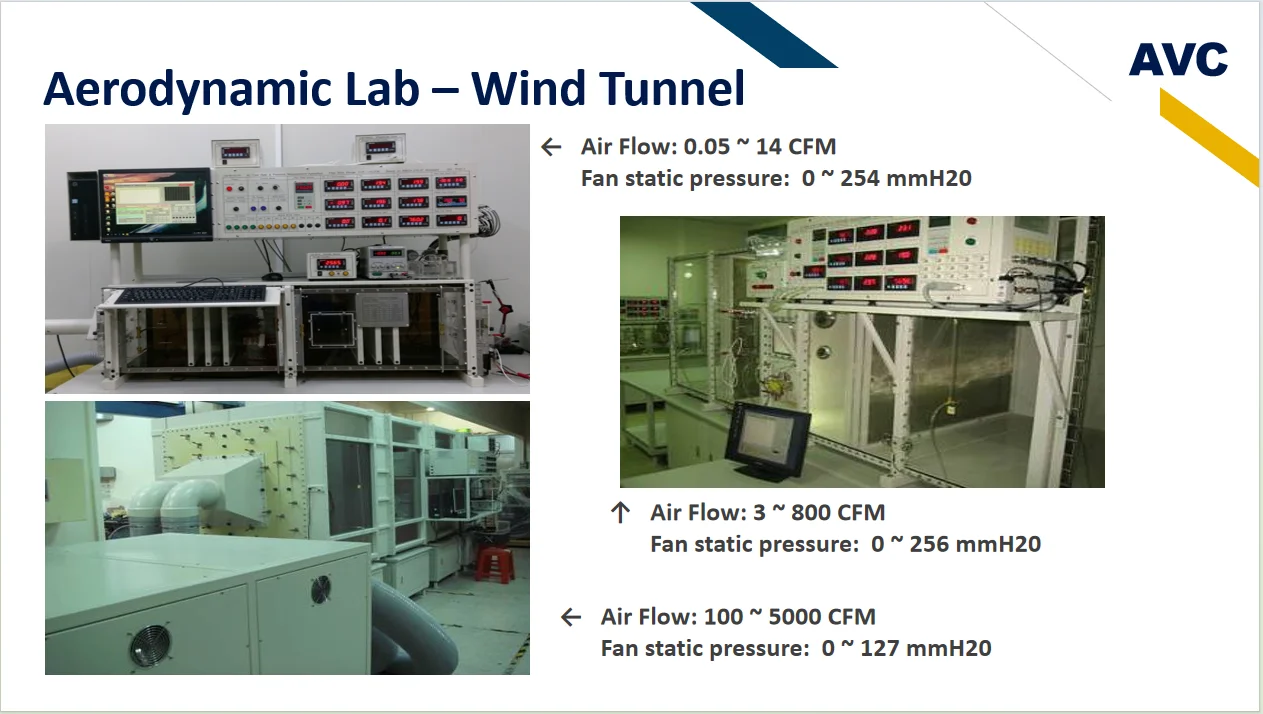 Aerodynamic Lab – Wind Tunnel

AVC

← Air Flow: 0.05 ~ 14 CFM
Fan static pressure: 0 ~ 254 mmH20

↑ Air Flow: 3 ~ 800 CFM
Fan static pressure: 0 ~ 256 mmH20

← Air Flow: 100 ~ 5000 CFM
Fan static pressure: 0 ~ 127 mmH20